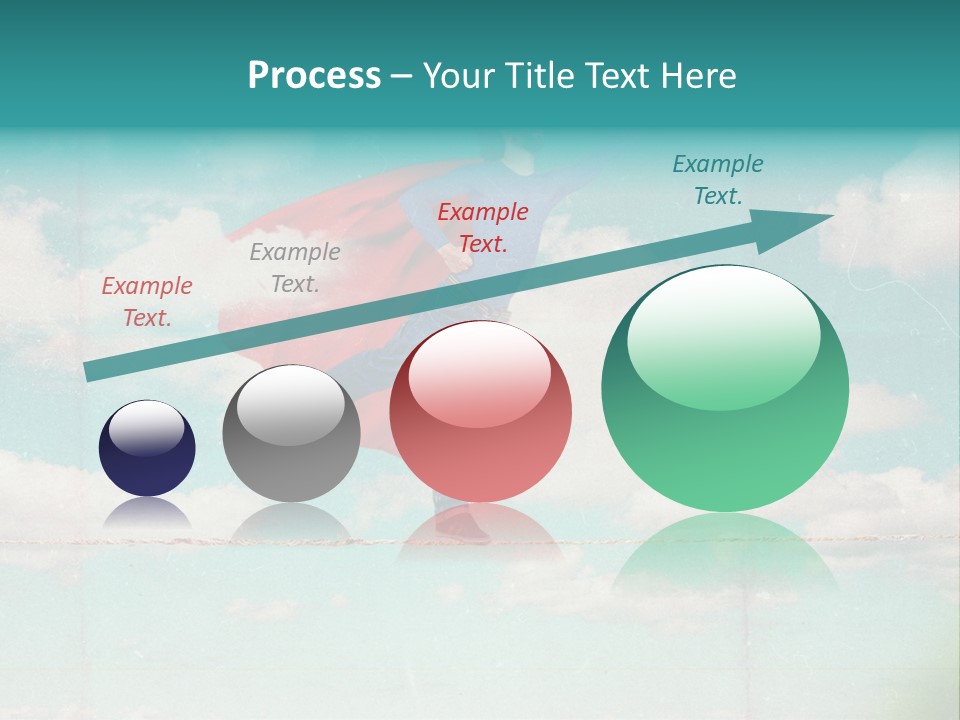 Process – Your Title Text Here

Example Text.

Example Text.

Example Text.

Example Text.